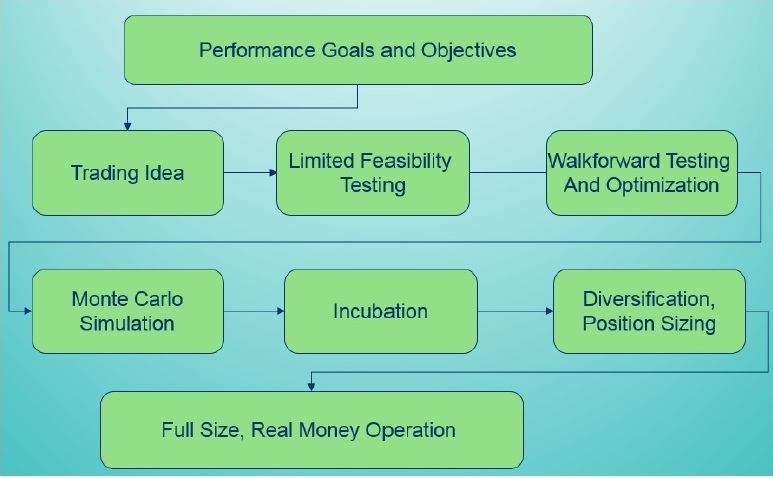 Performance Goals and Objectives

Trading Idea

Limited Feasibility Testing

Walkforward Testing And Optimization

Monte Carlo Simulation

Incubation

Diversification, Position Sizing

Full Size, Real Money Operation